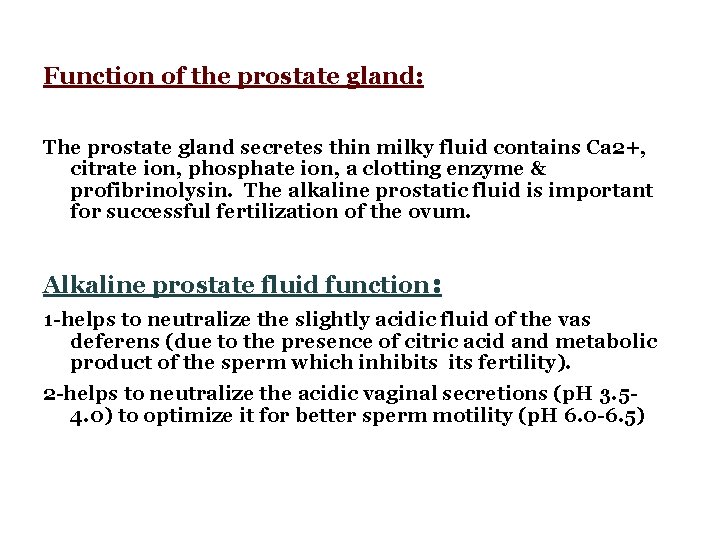 Function of the prostate gland:

The prostate gland secretes thin milky fluid contains Ca2+, citrate ion, phosphate ion, a clotting enzyme & profibrinolysin. The alkaline prostatic fluid is important for successful fertilization of the ovum.

Alkaline prostate fluid function:

1-helps to neutralize the slightly acidic fluid of the vas deferens (due to the presence of citric acid and metabolic product of the sperm which inhibits its fertility).

2-helps to neutralize the acidic vaginal secretions (pH 3.5-4.0) to optimize it for better sperm motility (pH 6.0-6.5)